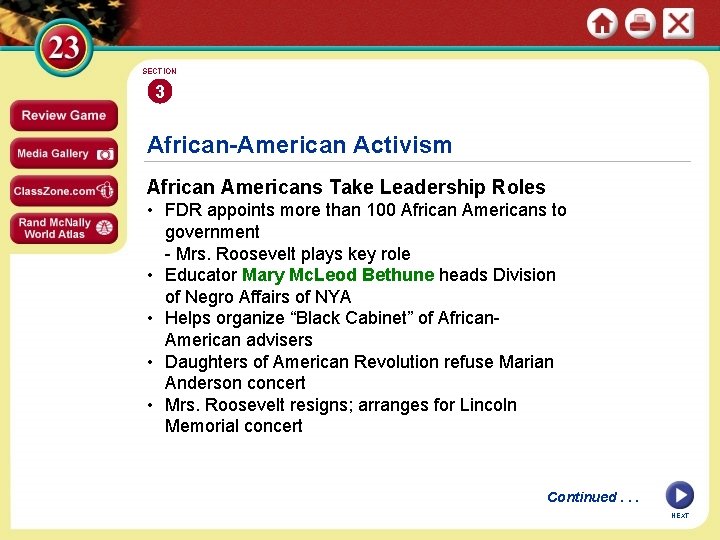 23

Review Game

Media Gallery

ClassZone.com

Rand McNally World Atlas

SECTION
3

African-American Activism

African Americans Take Leadership Roles

• FDR appoints more than 100 African Americans to government
- Mrs. Roosevelt plays key role
• Educator Mary McLeod Bethune heads Division of Negro Affairs of NYA
• Helps organize “Black Cabinet” of African-American advisers
• Daughters of American Revolution refuse Marian Anderson concert
• Mrs. Roosevelt resigns; arranges for Lincoln Memorial concert

Continued . . .

NEXT